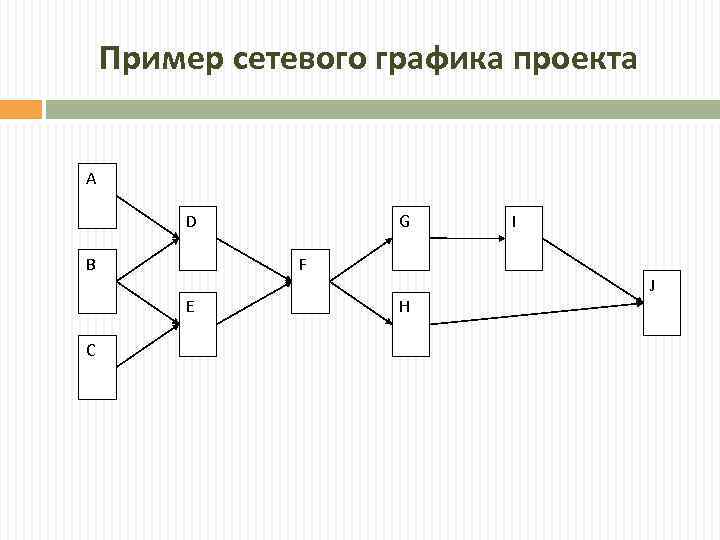 Пример сетевого графика проекта

A
B
C
D
E
F
G
H
I
J